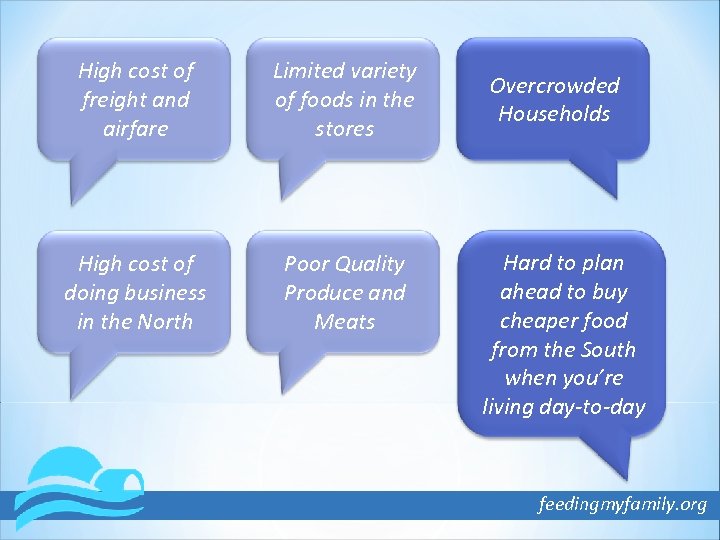 High cost of freight and airfare

Limited variety of foods in the stores

Overcrowded Households

High cost of doing business in the North

Poor Quality Produce and Meats

Hard to plan ahead to buy cheaper food from the South when you're living day-to-day

feedingmyfamily.org